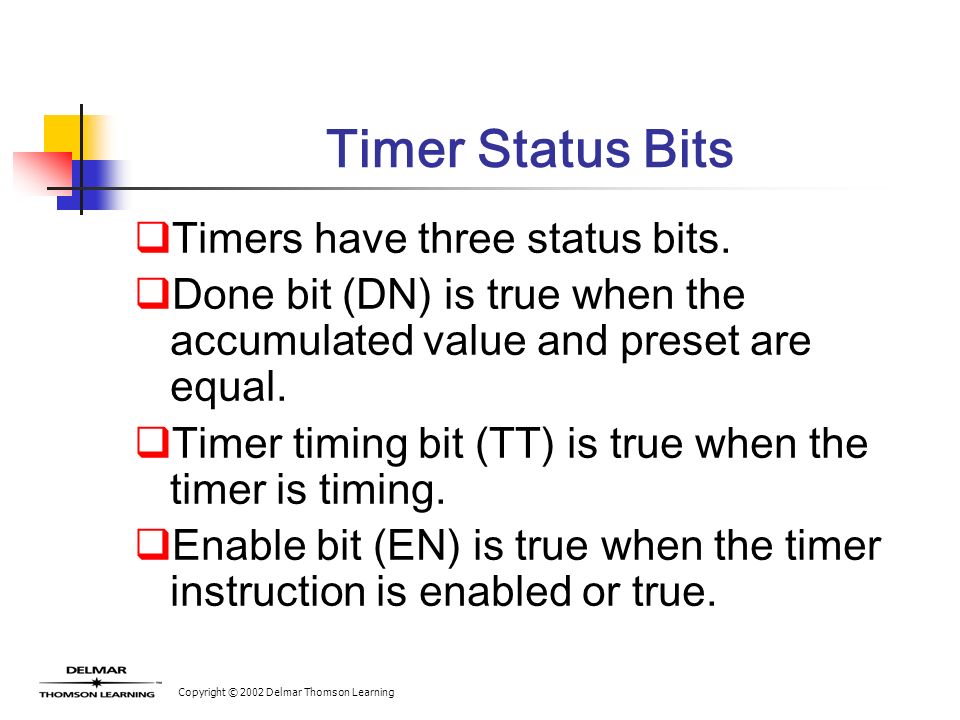 Timer Status Bits

❑Timers have three status bits.

❑Done bit (DN) is true when the accumulated value and preset are equal.

❑Timer timing bit (TT) is true when the timer is timing.

❑Enable bit (EN) is true when the timer instruction is enabled or true.

DELMAR
THOMSON LEARNING

Copyright © 2002 Delmar Thomson Learning